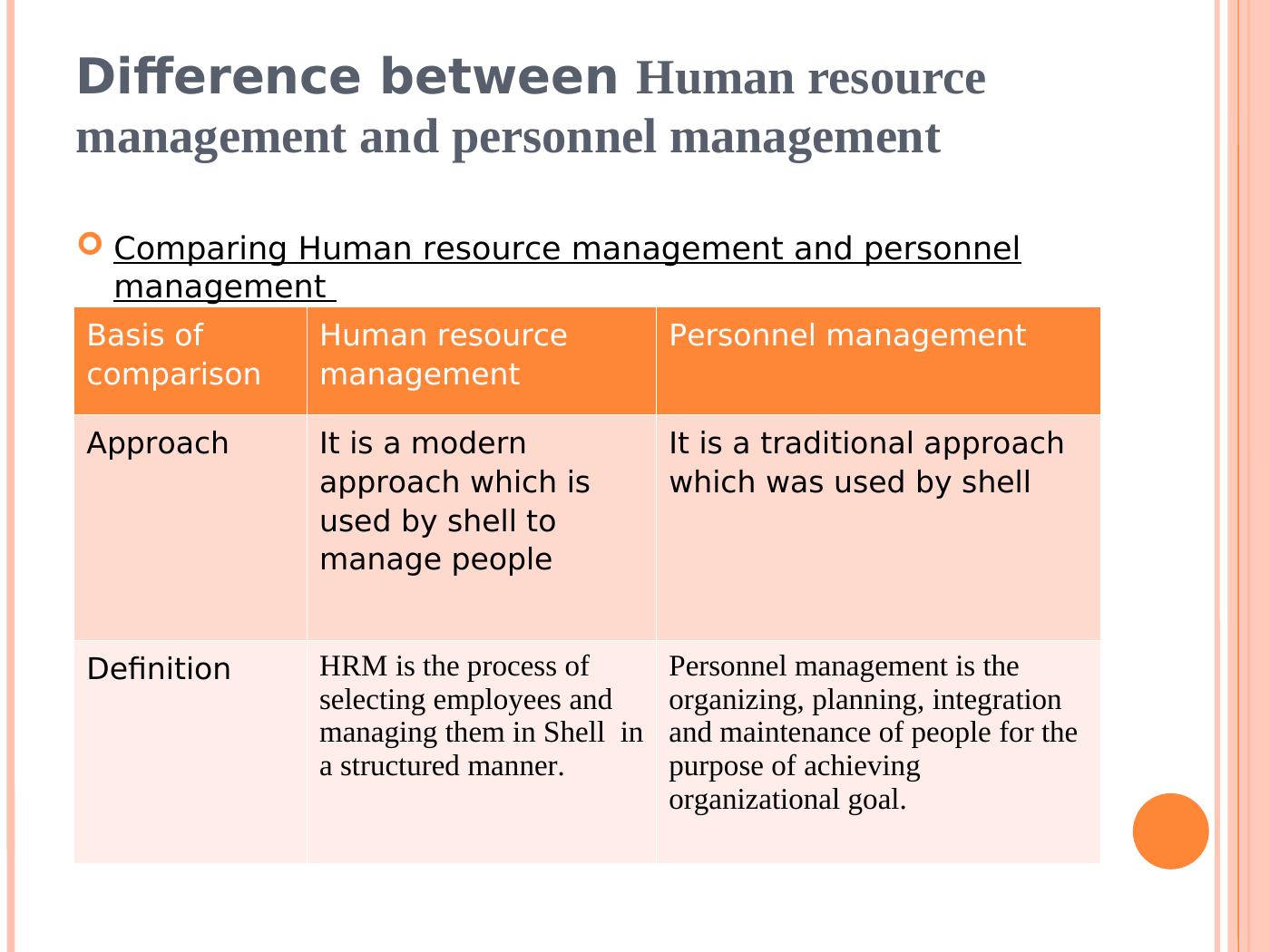 Difference between Human resource management and personnel management

Comparing Human resource management and personnel management

| Basis of comparison | Human resource management | Personnel management |
|---|---|---|
| Approach | It is a modern approach which is used by shell to manage people | It is a traditional approach which was used by shell |
| Definition | HRM is the process of selecting employees and managing them in Shell in a structured manner. | Personnel management is the organizing, planning, integration and maintenance of people for the purpose of achieving organizational goal. |